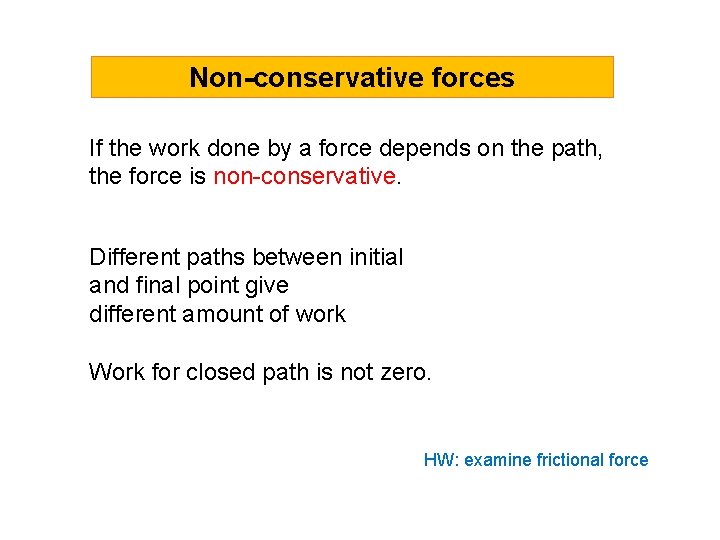 Non-conservative forces

If the work done by a force depends on the path, the force is non-conservative.

Different paths between initial and final point give different amount of work

Work for closed path is not zero.

HW: examine frictional force